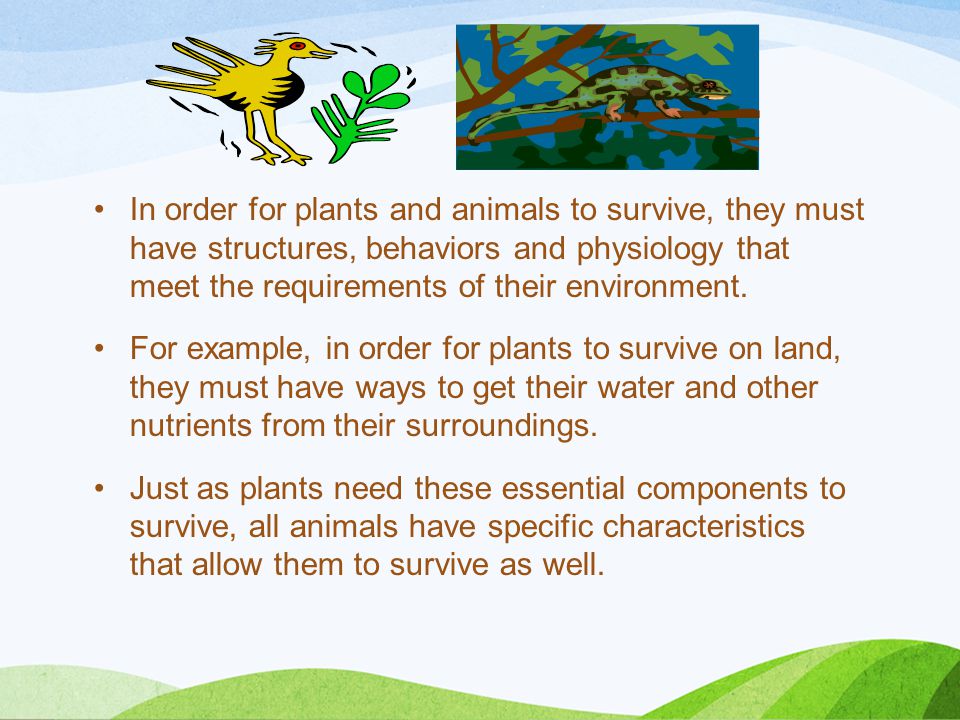 • In order for plants and animals to survive, they must have structures, behaviors and physiology that meet the requirements of their environment.

• For example, in order for plants to survive on land, they must have ways to get their water and other nutrients from their surroundings.

• Just as plants need these essential components to survive, all animals have specific characteristics that allow them to survive as well.